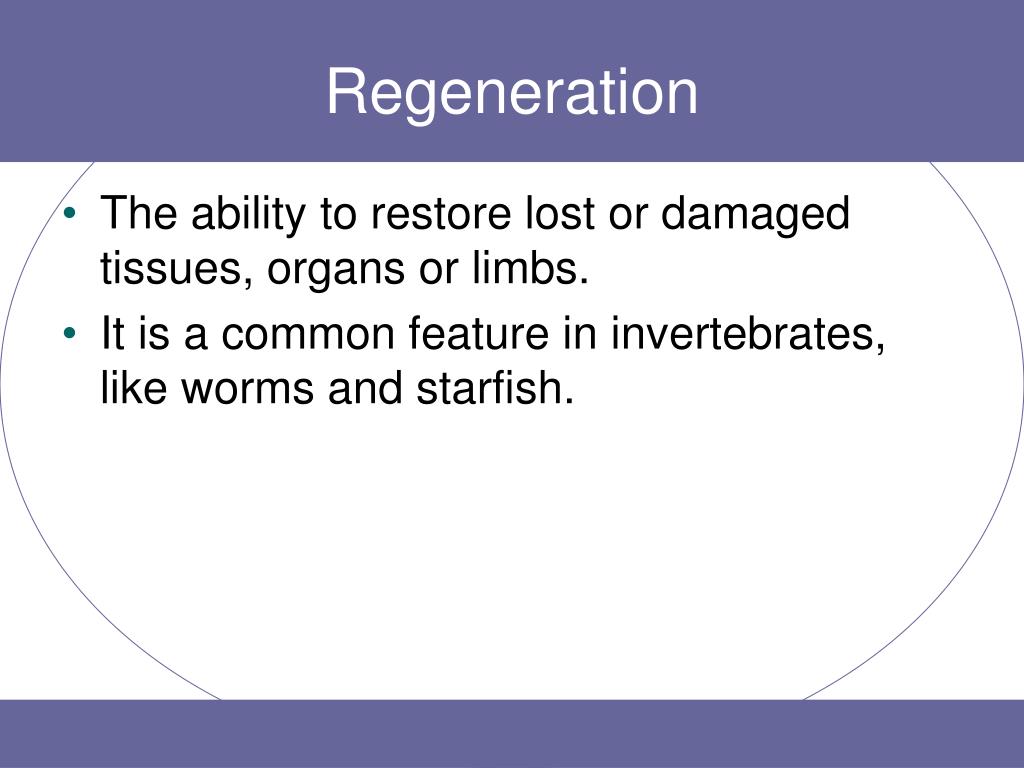 Regeneration

• The ability to restore lost or damaged tissues, organs or limbs.
• It is a common feature in invertebrates, like worms and starfish.